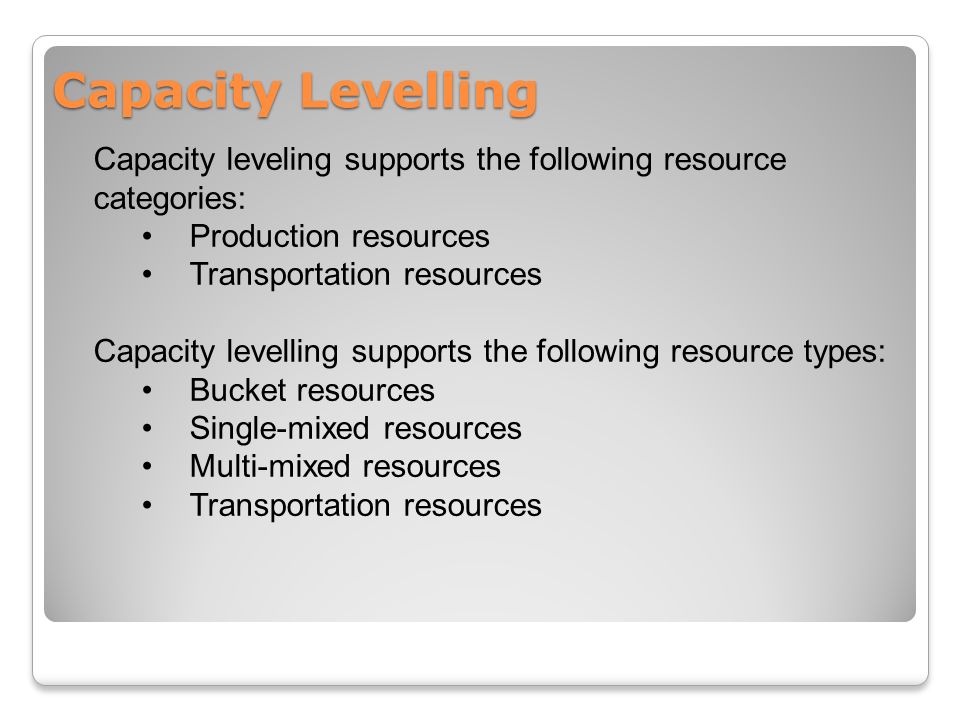 Capacity Levelling

Capacity leveling supports the following resource categories:
• Production resources
• Transportation resources

Capacity levelling supports the following resource types:
• Bucket resources
• Single-mixed resources
• Multi-mixed resources
• Transportation resources